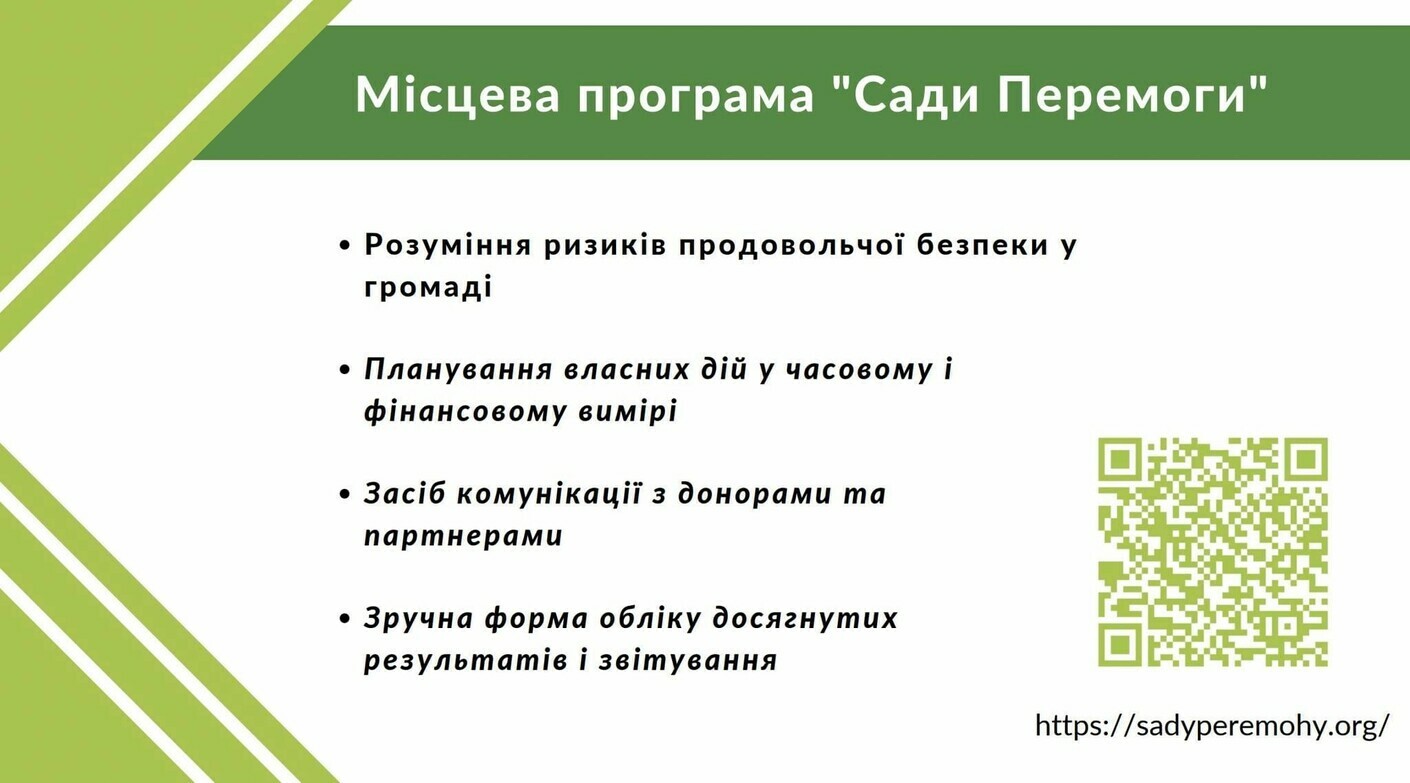 Місцева програма "Сади Перемоги"

• Розуміння ризиків продовольчої безпеки у громаді

• Планування власних дій у часовому і фінансовому вимірі

• Засіб комунікації з донорами та партнерами

• Зручна форма обліку досягнутих результатів і звітування

https://sadyperemohy.org/